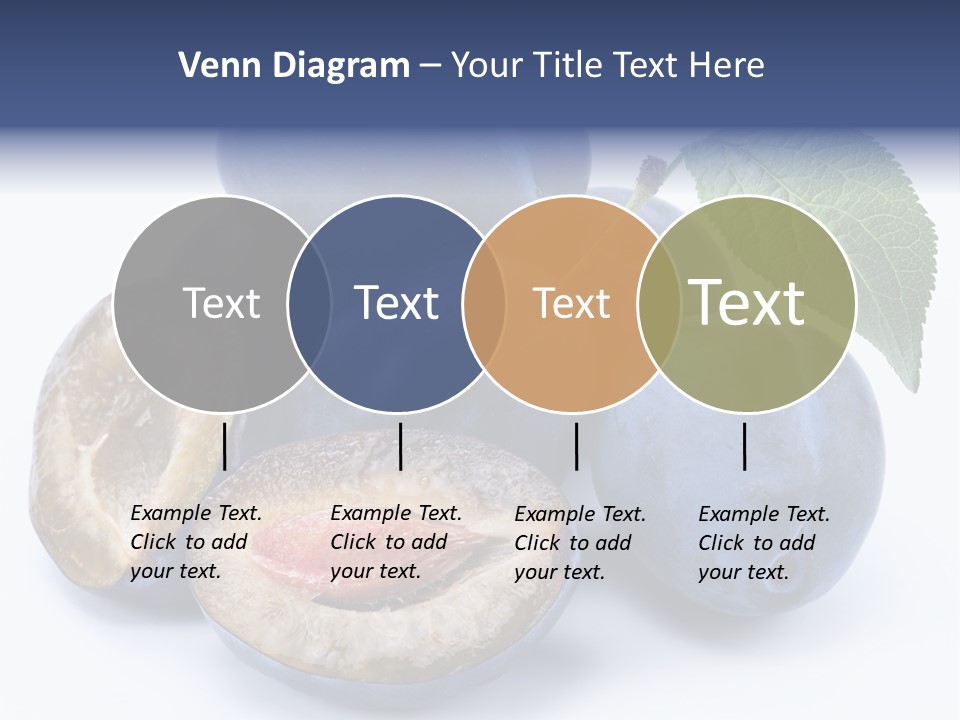 Venn Diagram – Your Title Text Here

Text

Text

Text

Text

Example Text. Click to add your text.

Example Text. Click to add your text.

Example Text. Click to add your text.

Example Text. Click to add your text.